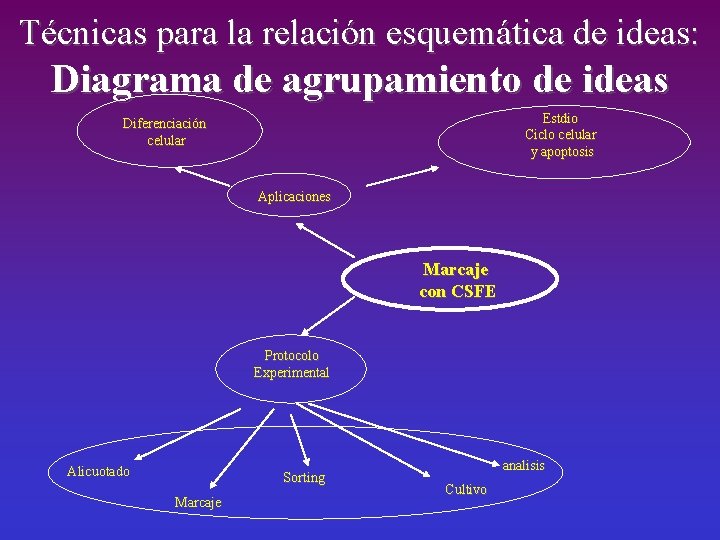 Técnicas para la relación esquemática de ideas:
Diagrama de agrupamiento de ideas

Diferenciación celular

Estdio
Ciclo celular
y apoptosis

Aplicaciones

Marcaje con CSFE

Protocolo Experimental

Alicuotado

Marcaje

Sorting

Cultivo

analisis